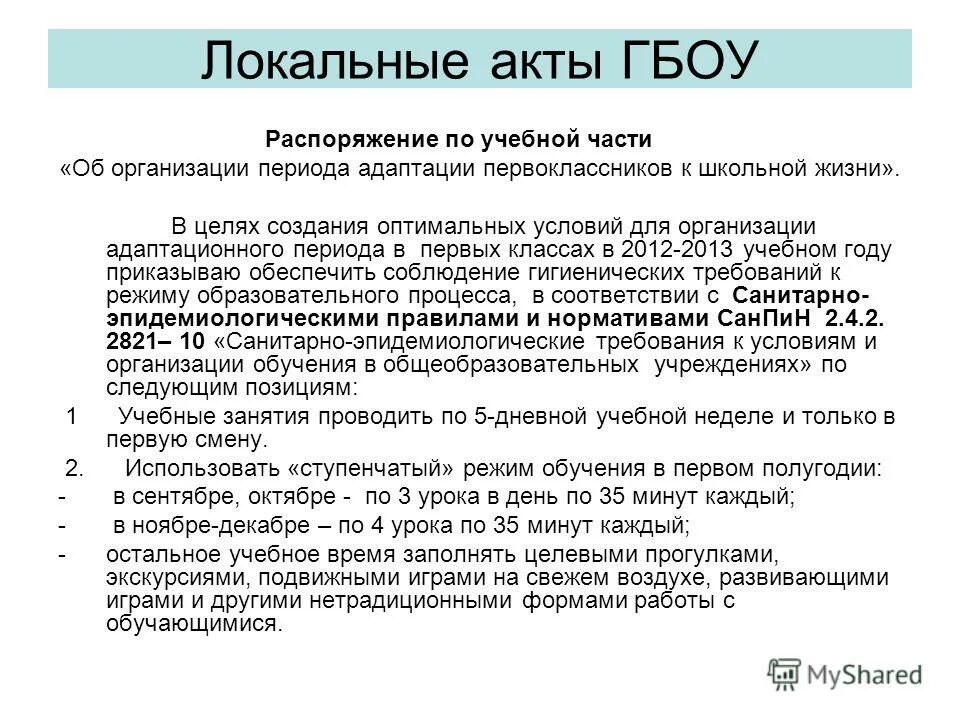 Локальные акты ГБОУ

Распоряжение по учебной части
«Об организации периода адаптации первоклассников к школьной жизни».

В целях создания оптимальных условий для организации адаптационного периода в первых классах в 2012-2013 учебном году приказываю обеспечить соблюдение гигиенических требований к режиму образовательного процесса, в соответствии с Санитарно-эпидемиологическими правилами и нормативами СанПиН 2.4.2. 2821– 10 «Санитарно-эпидемиологические требования к условиям и организации обучения в общеобразовательных учреждениях» по следующим позициям:

1 Учебные занятия проводить по 5-дневной учебной неделе и только в первую смену.

2. Использовать «ступенчатый» режим обучения в первом полугодии:

- в сентябре, октябре - по 3 урока в день по 35 минут каждый;

- в ноябре-декабре – по 4 урока по 35 минут каждый;

- остальное учебное время заполнять целевыми прогулками, экскурсиями, подвижными играми на свежем воздухе, развивающими играми и другими нетрадиционными формами работы с обучающимися.

MyShared